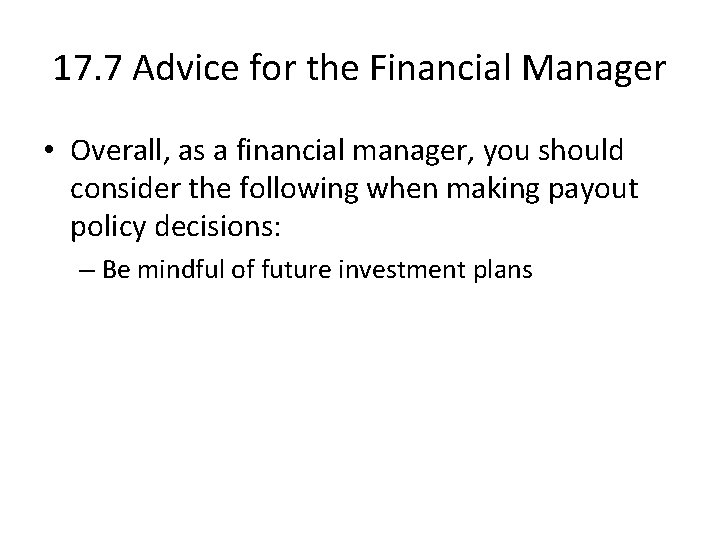 17.7 Advice for the Financial Manager

• Overall, as a financial manager, you should consider the following when making payout policy decisions:

– Be mindful of future investment plans